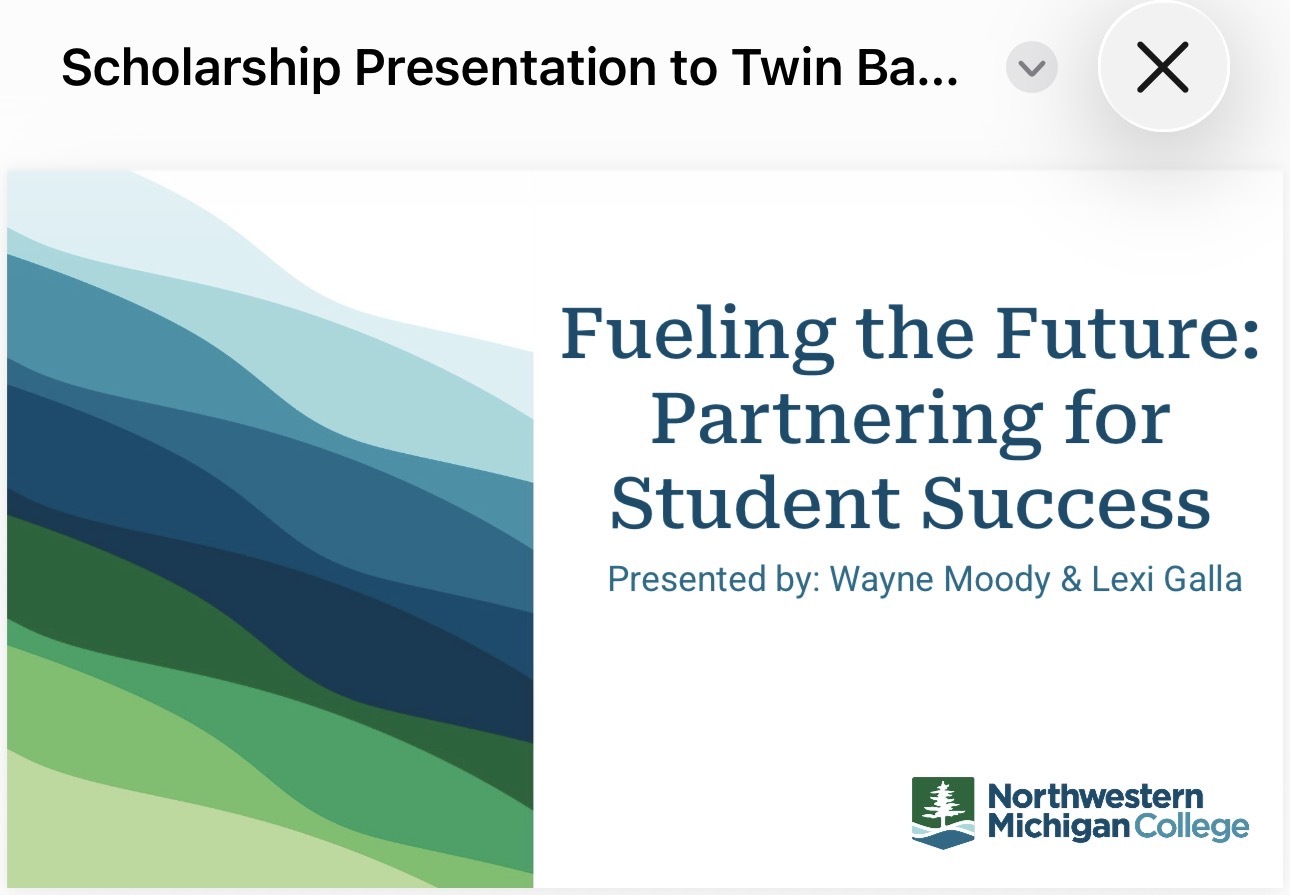 Scholarship Presentation to Twin Ba...

Fueling the Future: Partnering for Student Success

Presented by: Wayne Moody & Lexi Galla

Northwestern Michigan College